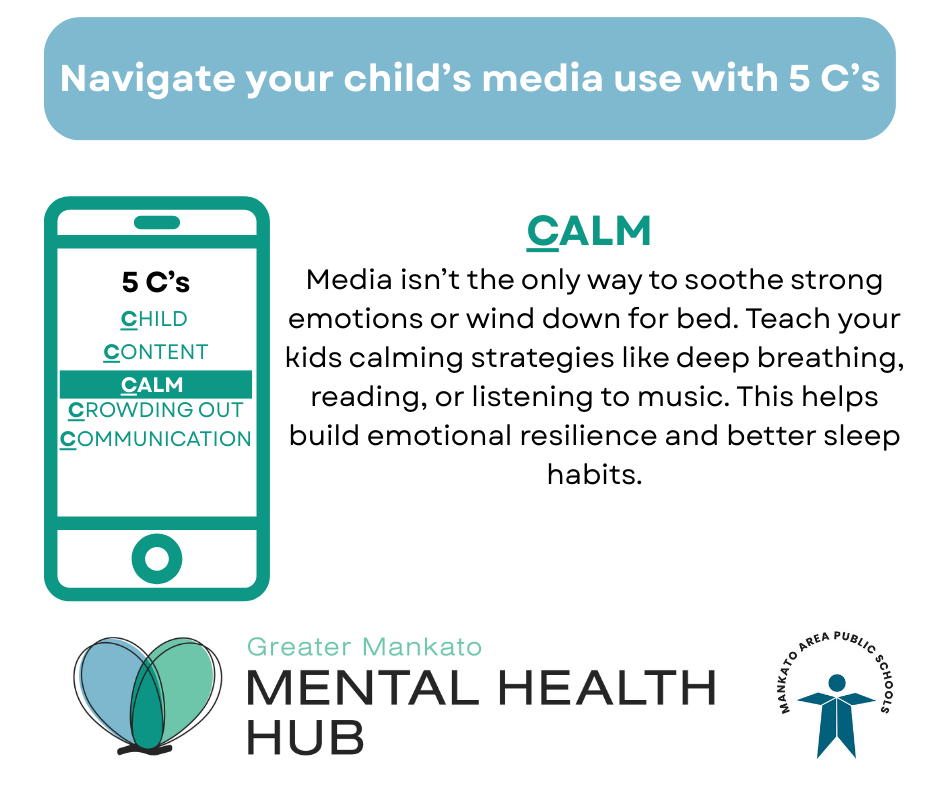 Navigate your child's media use with 5 C's

5 C's
CHILD
CONTENT
CALM
CROWDING OUT
COMMUNICATION

CALM
Media isn't the only way to soothe strong emotions or wind down for bed. Teach your kids calming strategies like deep breathing, reading, or listening to music. This helps build emotional resilience and better sleep habits.

Greater Mankato
MENTAL HEALTH HUB

MANKATO AREA PUBLIC SCHOOLS